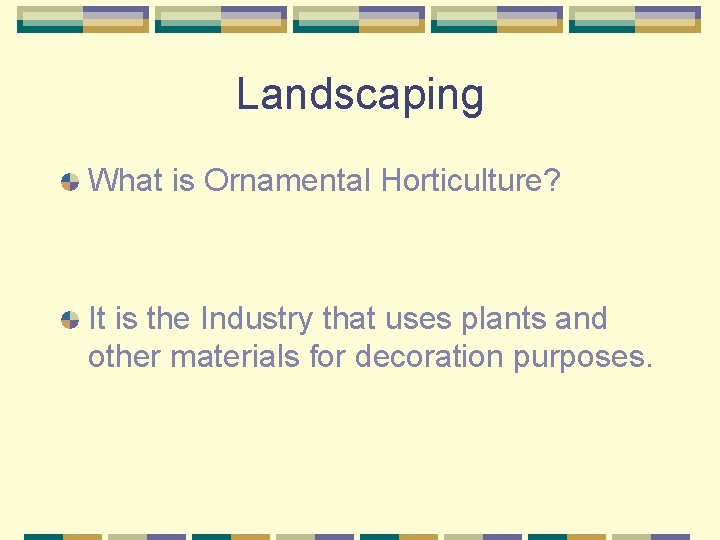 Landscaping

What is Ornamental Horticulture?

It is the Industry that uses plants and other materials for decoration purposes.